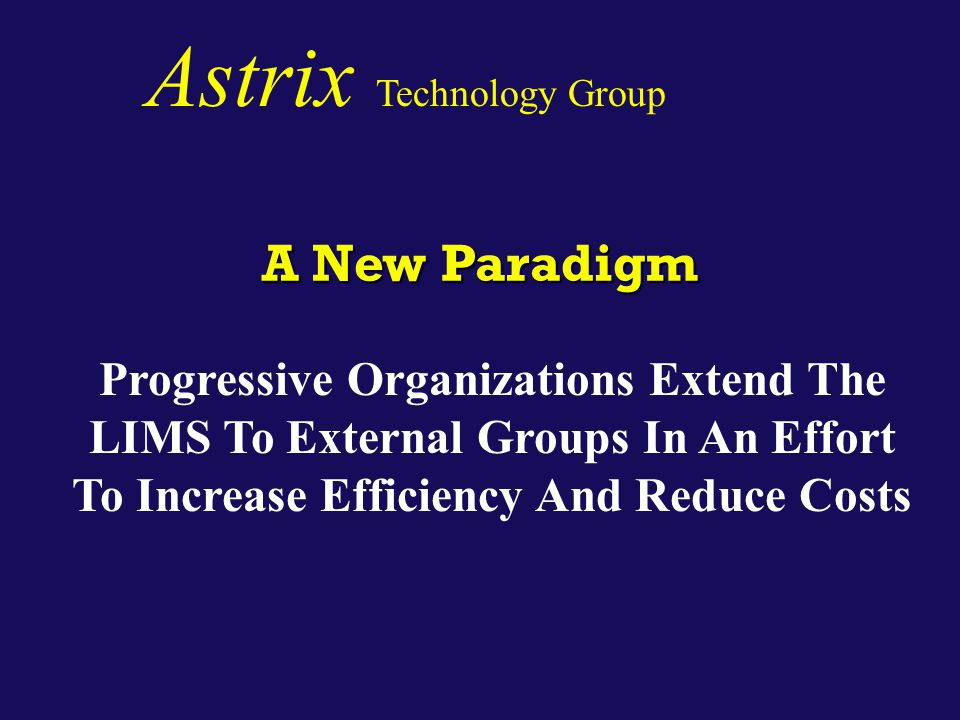 Astrix Technology Group

A New Paradigm

Progressive Organizations Extend The LIMS To External Groups In An Effort To Increase Efficiency And Reduce Costs